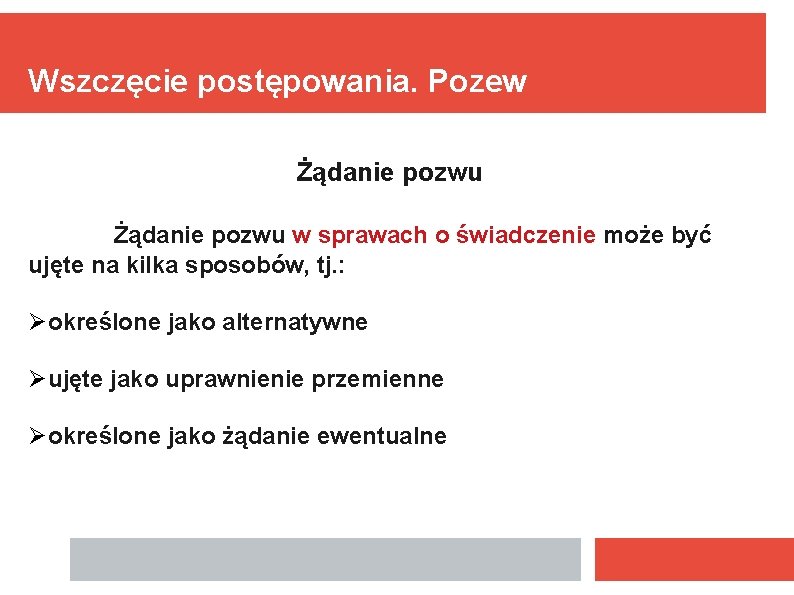 Wszczęcie postępowania. Pozew

Żądanie pozwu

Żądanie pozwu w sprawach o świadczenie może być ujęte na kilka sposobów, tj.:

➢określone jako alternatywne

➢ujęte jako uprawnienie przemienne

➢określone jako żądanie ewentualne